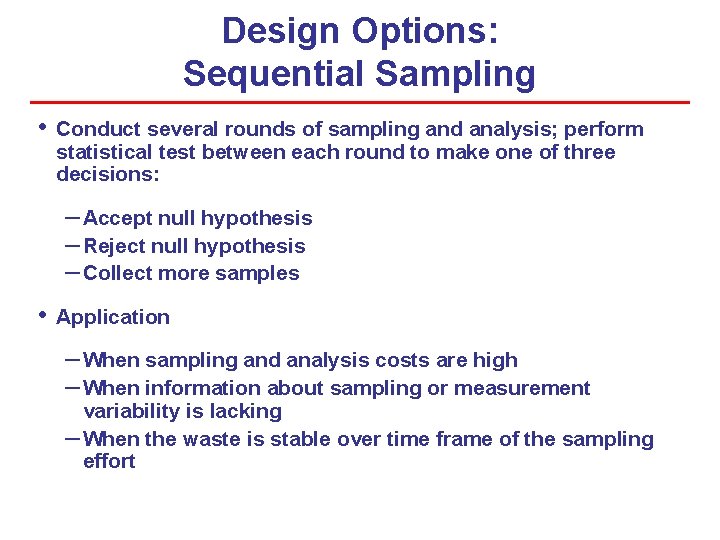 Design Options:
Sequential Sampling

• Conduct several rounds of sampling and analysis; perform statistical test between each round to make one of three decisions:

– Accept null hypothesis
– Reject null hypothesis
– Collect more samples

• Application

– When sampling and analysis costs are high
– When information about sampling or measurement variability is lacking
– When the waste is stable over time frame of the sampling effort